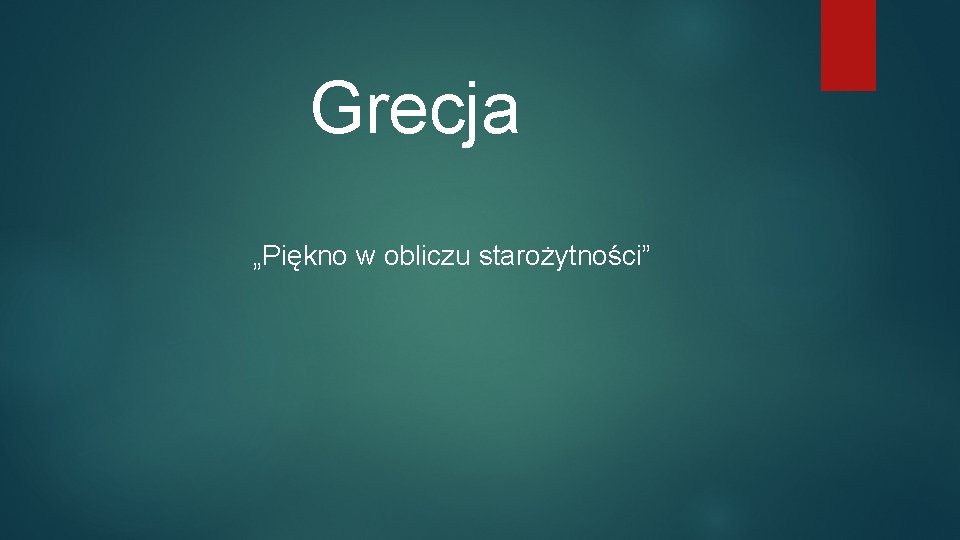 Grecja

„Piękno w obliczu starożytności”